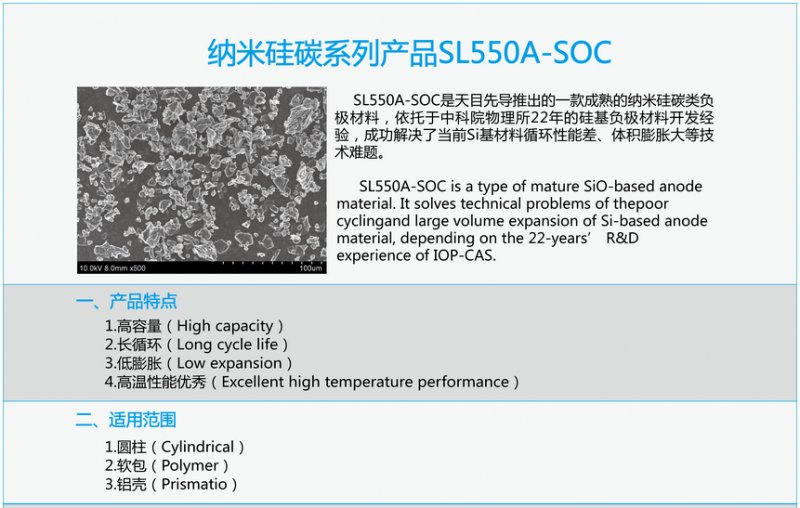 纳米硅碳系列产品SL550A-SOC

10.0kV 8.0mm x500 100um

SL550A-SOC是天目先导推出的一款成熟的纳米硅碳类负极材料，依托于中科院物理所22年的硅基负极材料开发经验，成功解决了当前Si基材料循环性能差、体积膨胀大等技术难题。

SL550A-SOC is a type of mature SiO-based anode material. It solves technical problems of thepoor cyclingand large volume expansion of Si-based anode material, depending on the 22-years’ R&D experience of IOP-CAS.

一、产品特点

1.高容量（High capacity）
2.长循环（Long cycle life）
3.低膨胀（Low expansion）
4.高温性能优秀（Excellent high temperature performance）

二、适用范围

1.圆柱（Cylindrical）
2.软包（Polymer）
3.铝壳（Prismatio）